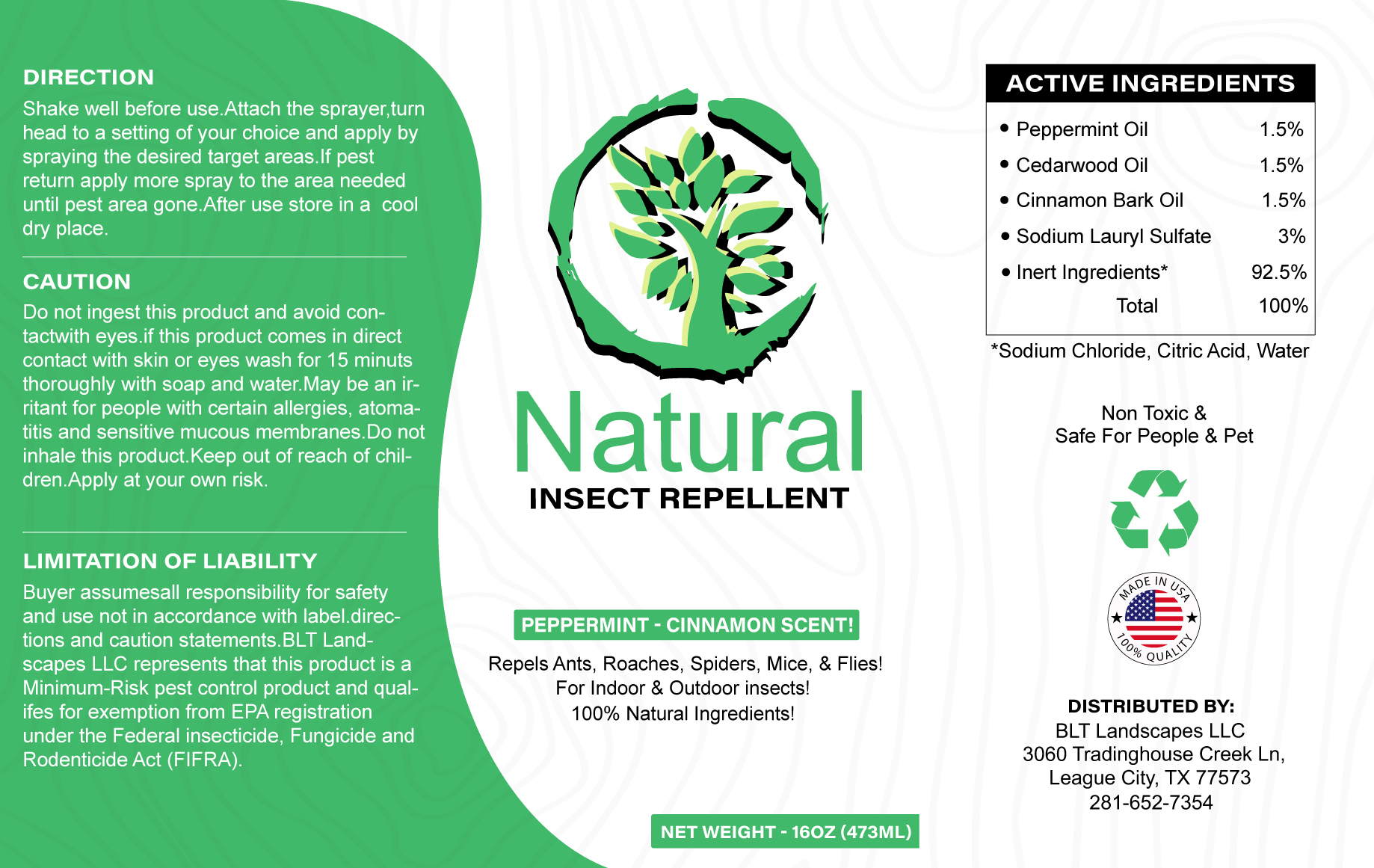 DIRECTION
Shake well before use.Attach the sprayer,turn head to a setting of your choice and apply by spraying the desired target areas.If pest return apply more spray to the area needed until pest area gone.After use store in a cool dry place.

CAUTION
Do not ingest this product and avoid contactwith eyes.if this product comes in direct contact with skin or eyes wash for 15 minuts thoroughly with soap and water.May be an irritant for people with certain allergies, atomatitis and sensitive mucous membranes.Do not inhale this product.Keep out of reach of children.Apply at your own risk.

LIMITATION OF LIABILITY
Buyer assumesall responsibility for safety and use not in accordance with label.directions and caution statements.BLT Landscapes LLC represents that this product is a Minimum-Risk pest control product and qualifes for exemption from EPA registration under the Federal insecticide, Fungicide and Rodenticide Act (FIFRA).

Natural
INSECT REPELLENT

PEPPERMINT - CINNAMON SCENT!

Repels Ants, Roaches, Spiders, Mice, & Flies!
For Indoor & Outdoor insects!
100% Natural Ingredients!

NET WEIGHT - 16OZ (473ML)

ACTIVE INGREDIENTS

| | |
|---|---|
| • Peppermint Oil | 1.5% |
| • Cedarwood Oil | 1.5% |
| • Cinnamon Bark Oil | 1.5% |
| • Sodium Lauryl Sulfate | 3% |
| • Inert Ingredients* | 92.5% |
| Total | 100% |

*Sodium Chloride, Citric Acid, Water

Non Toxic &
Safe For People & Pet

MADE IN USA
100% QUALITY

DISTRIBUTED BY:
BLT Landscapes LLC
3060 Tradinghouse Creek Ln,
League City, TX 77573
281-652-7354